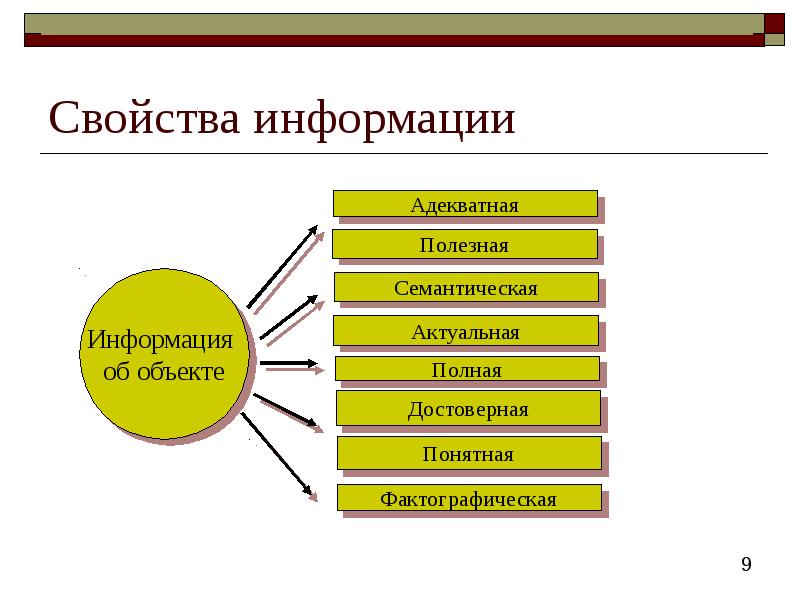 Свойства информации

Информация об объекте

Адекватная

Полезная

Семантическая

Актуальная

Полная

Достоверная

Понятная

Фактографическая

9